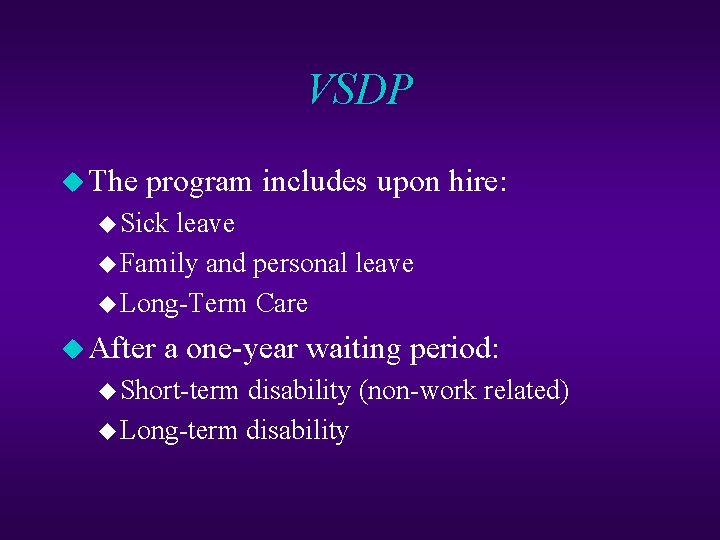 VSDP

The program includes upon hire:

Sick leave

Family and personal leave

Long-Term Care

After a one-year waiting period:

Short-term disability (non-work related)

Long-term disability